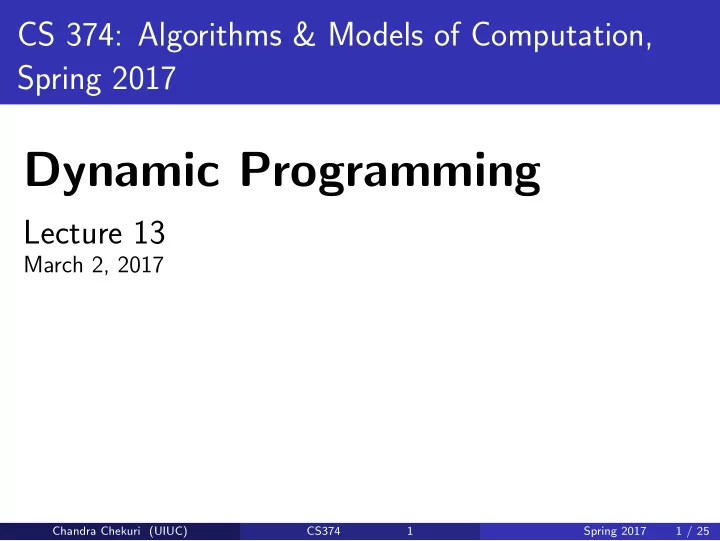 CS 374: Algorithms & Models of Computation, Spring 2017

Dynamic Programming

Lecture 13
March 2, 2017

Chandra Chekuri (UIUC) CS374 1 Spring 2017 1 / 25